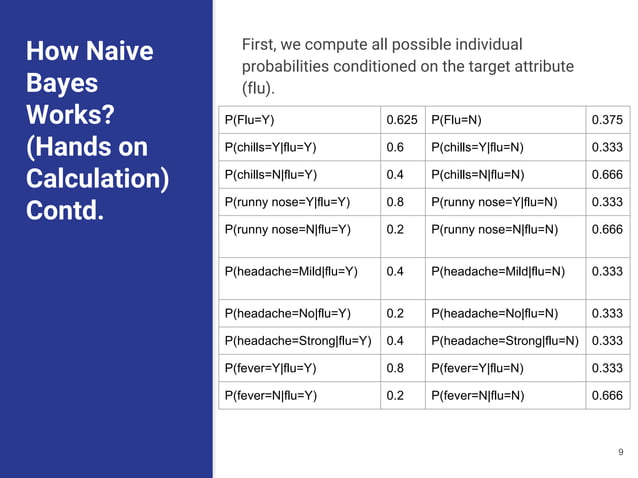 How Naive Bayes Works? (Hands on Calculation) Contd.

First, we compute all possible individual probabilities conditioned on the target attribute (flu).

| P(Flu=Y) | 0.625 | P(Flu=N) | 0.375 |
|---|---|---|---|
| P(chills=Y\|flu=Y) | 0.6 | P(chills=Y\|flu=N) | 0.333 |
| P(chills=N\|flu=Y) | 0.4 | P(chills=N\|flu=N) | 0.666 |
| P(runny nose=Y\|flu=Y) | 0.8 | P(runny nose=Y\|flu=N) | 0.333 |
| P(runny nose=N\|flu=Y) | 0.2 | P(runny nose=N\|flu=N) | 0.666 |
| P(headache=Mild\|flu=Y) | 0.4 | P(headache=Mild\|flu=N) | 0.333 |
| P(headache=No\|flu=Y) | 0.2 | P(headache=No\|flu=N) | 0.333 |
| P(headache=Strong\|flu=Y) | 0.4 | P(headache=Strong\|flu=N) | 0.333 |
| P(fever=Y\|flu=Y) | 0.8 | P(fever=Y\|flu=N) | 0.333 |
| P(fever=N\|flu=Y) | 0.2 | P(fever=N\|flu=N) | 0.666 |

9